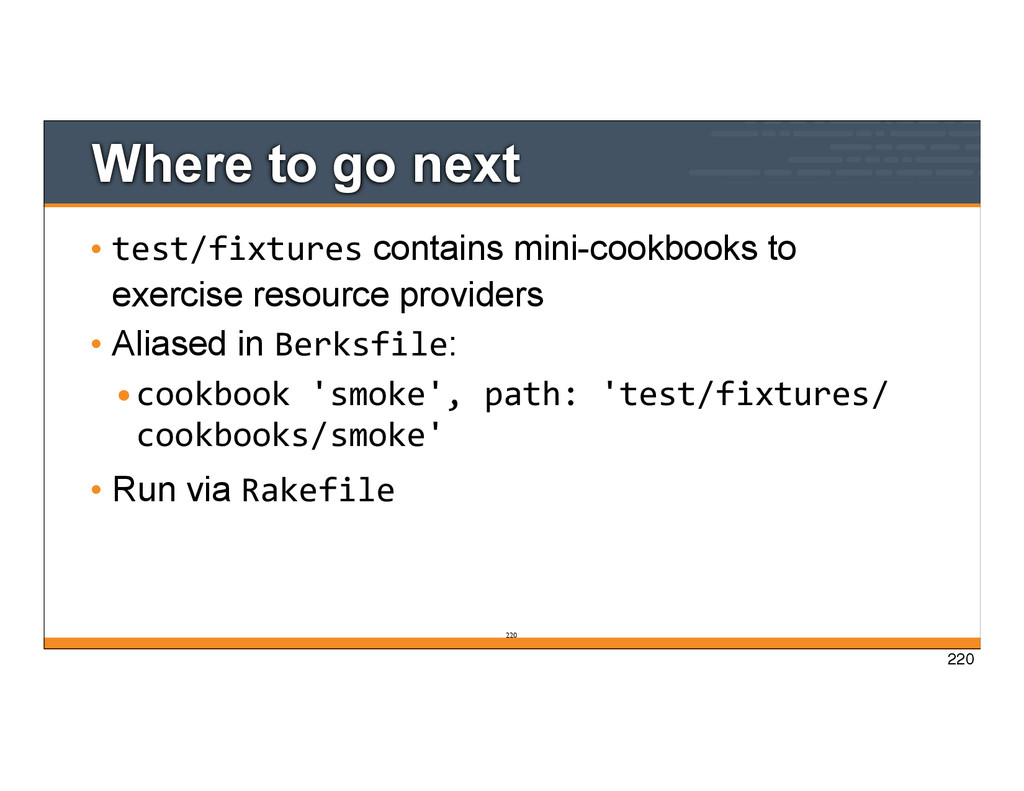 Where to go next

• test/fixtures contains mini-cookbooks to exercise resource providers

• Aliased in Berksfile:

• cookbook 'smoke', path: 'test/fixtures/cookbooks/smoke'

• Run via Rakefile

220

220